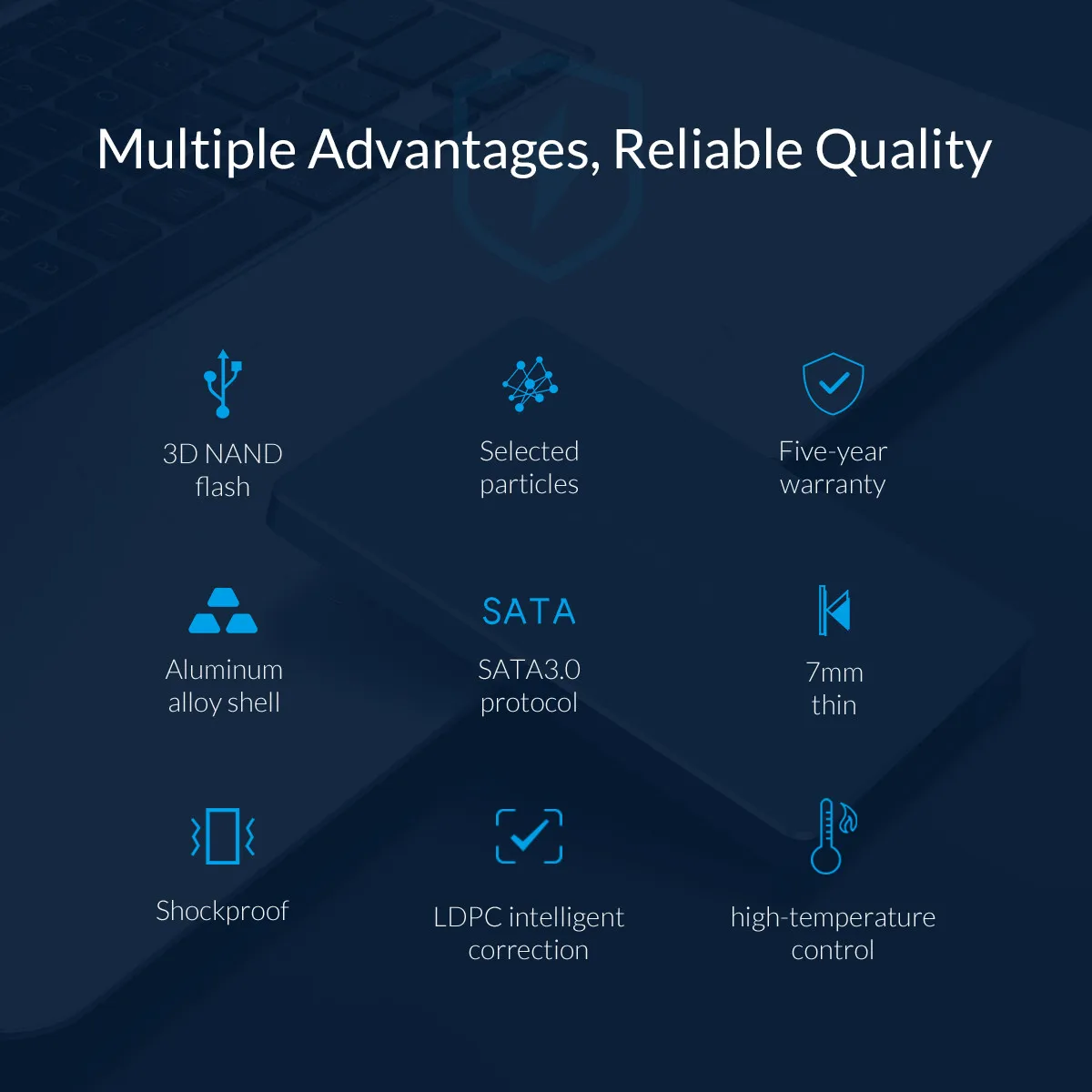 Multiple Advantages, Reliable Quality

3D NAND flash

Selected particles

Five-year warranty

Aluminum alloy shell

SATA

SATA3.0 protocol

7mm thin

Shockproof

LDPC intelligent correction

high-temperature control